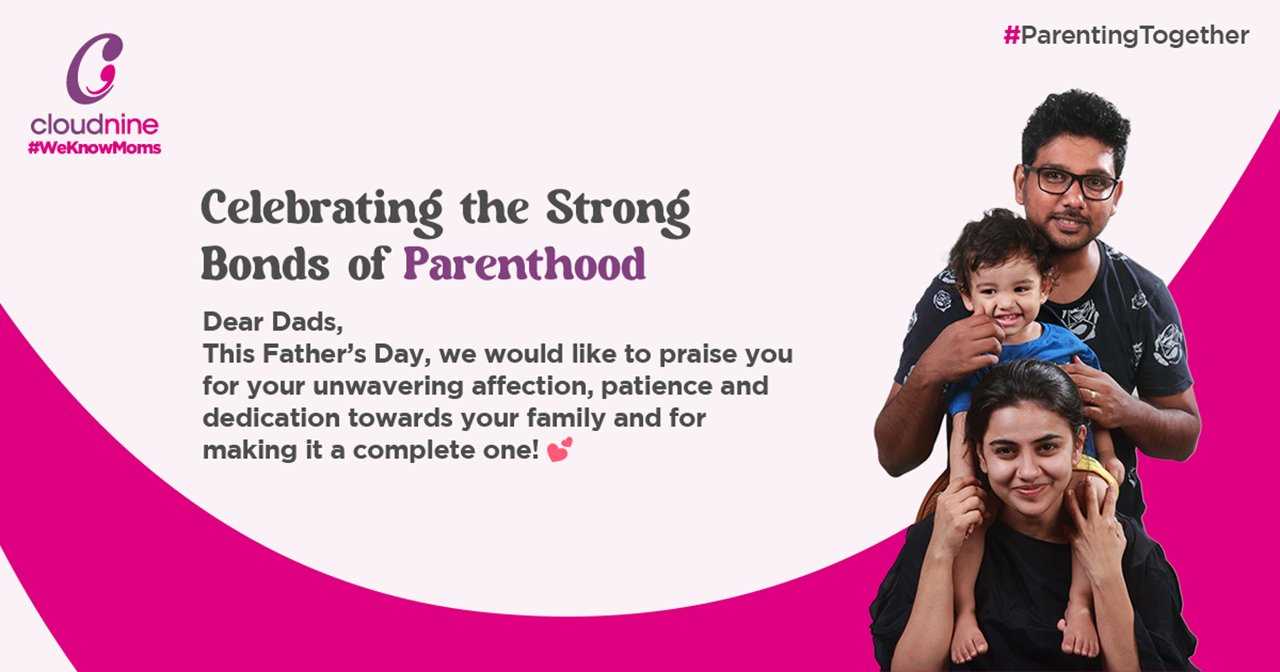 cloudnine
#WeKnowMoms

#ParentingTogether

Celebrating the Strong Bonds of Parenthood

Dear Dads,
This Father's Day, we would like to praise you for your unwavering affection, patience and dedication towards your family and for making it a complete one! 💕